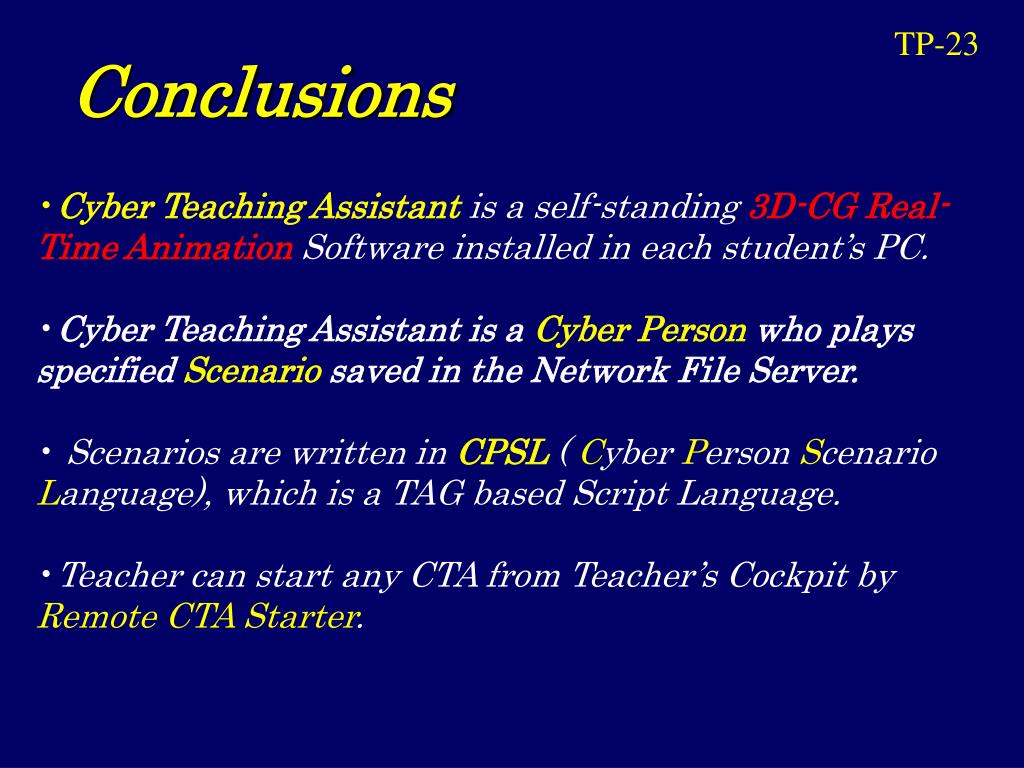 TP-23

Conclusions

• Cyber Teaching Assistant is a self-standing 3D-CG Real-Time Animation Software installed in each student's PC.

• Cyber Teaching Assistant is a Cyber Person who plays specified Scenario saved in the Network File Server.

• Scenarios are written in CPSL ( Cyber Person Scenario Language), which is a TAG based Script Language.

• Teacher can start any CTA from Teacher's Cockpit by Remote CTA Starter.